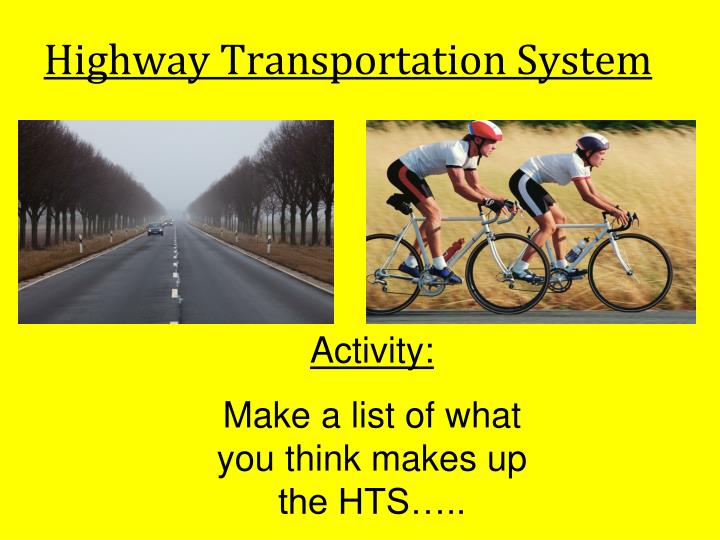 Highway Transportation System

Activity:

Make a list of what you think makes up the HTS…..